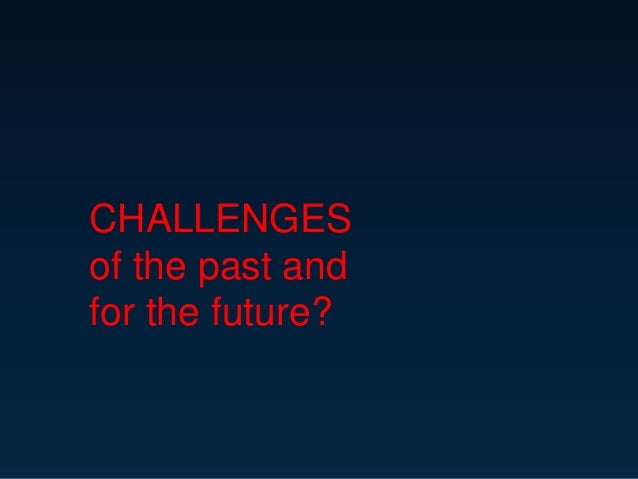 CHALLENGES of the past and for the future?